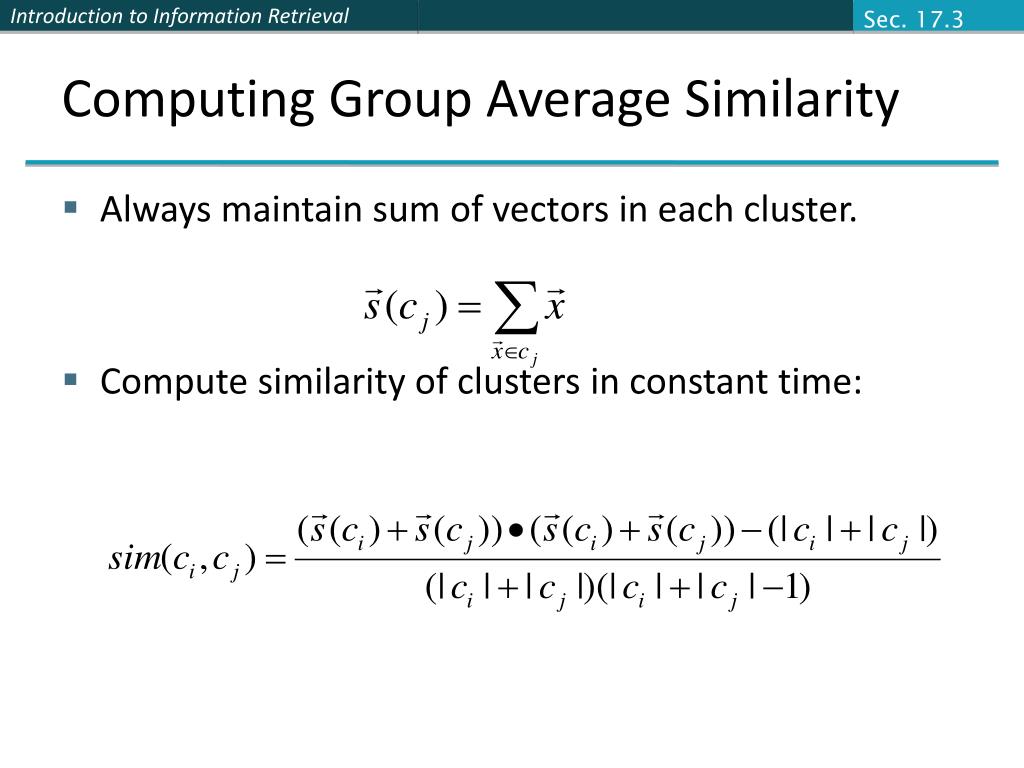 Introduction to Information Retrieval

Sec. 17.3

Computing Group Average Similarity

▪ Always maintain sum of vectors in each cluster.

$\vec{s}(c_j) = \sum_{\vec{x} \in c_j} \vec{x}$

▪ Compute similarity of clusters in constant time:

$sim(c_i, c_j) = \frac{(\vec{s}(c_i) + \vec{s}(c_j)) \bullet (\vec{s}(c_i) + \vec{s}(c_j)) - (|c_i| + |c_j|)}{(|c_i| + |c_j|)(|c_i| + |c_j| - 1)}$